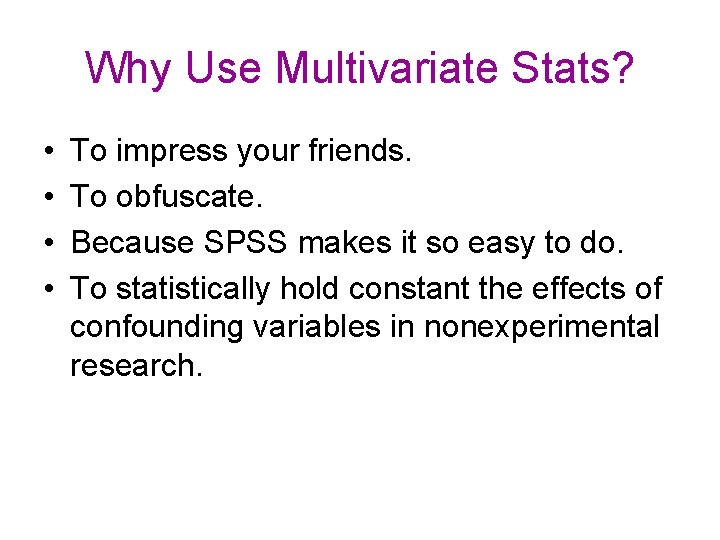 Why Use Multivariate Stats?

• To impress your friends.
• To obfuscate.
• Because SPSS makes it so easy to do.
• To statistically hold constant the effects of confounding variables in nonexperimental research.